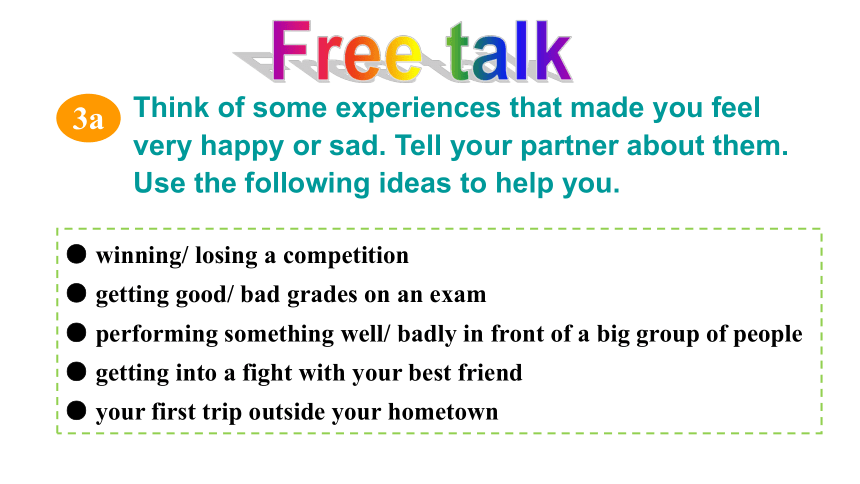 Free talk

3a Think of some experiences that made you feel very happy or sad. Tell your partner about them. Use the following ideas to help you.

● winning/ losing a competition
● getting good/ bad grades on an exam
● performing something well/ badly in front of a big group of people
● getting into a fight with your best friend
● your first trip outside your hometown